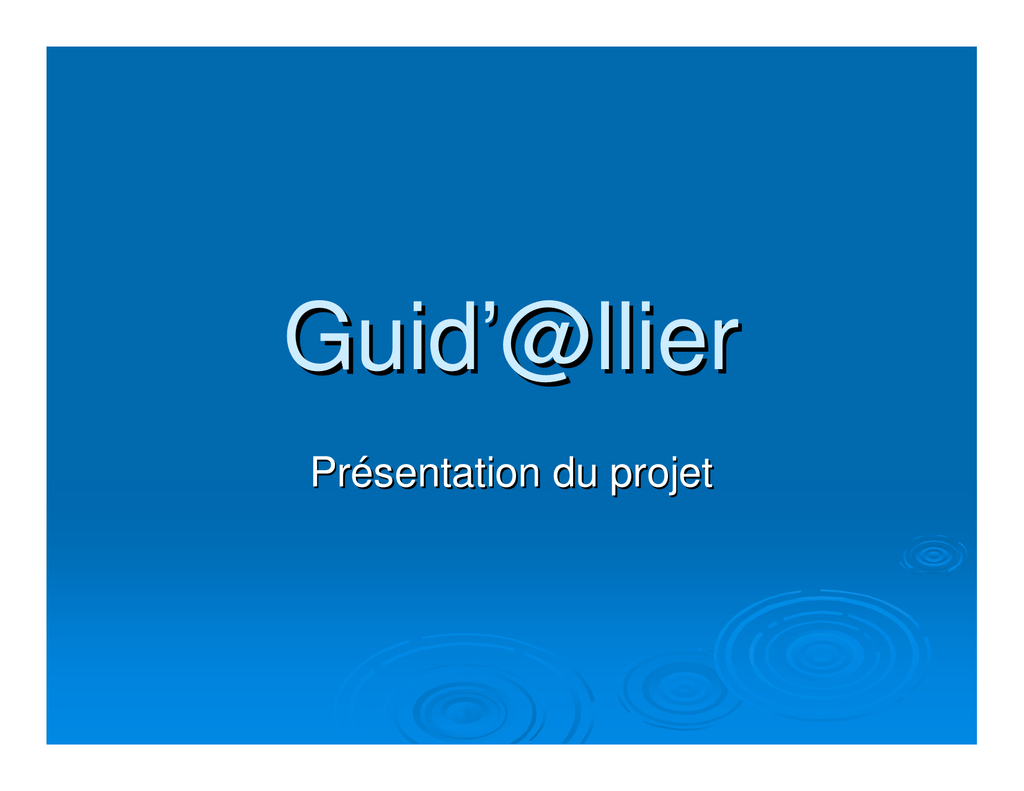 Guid’@llier

Présentation du projet